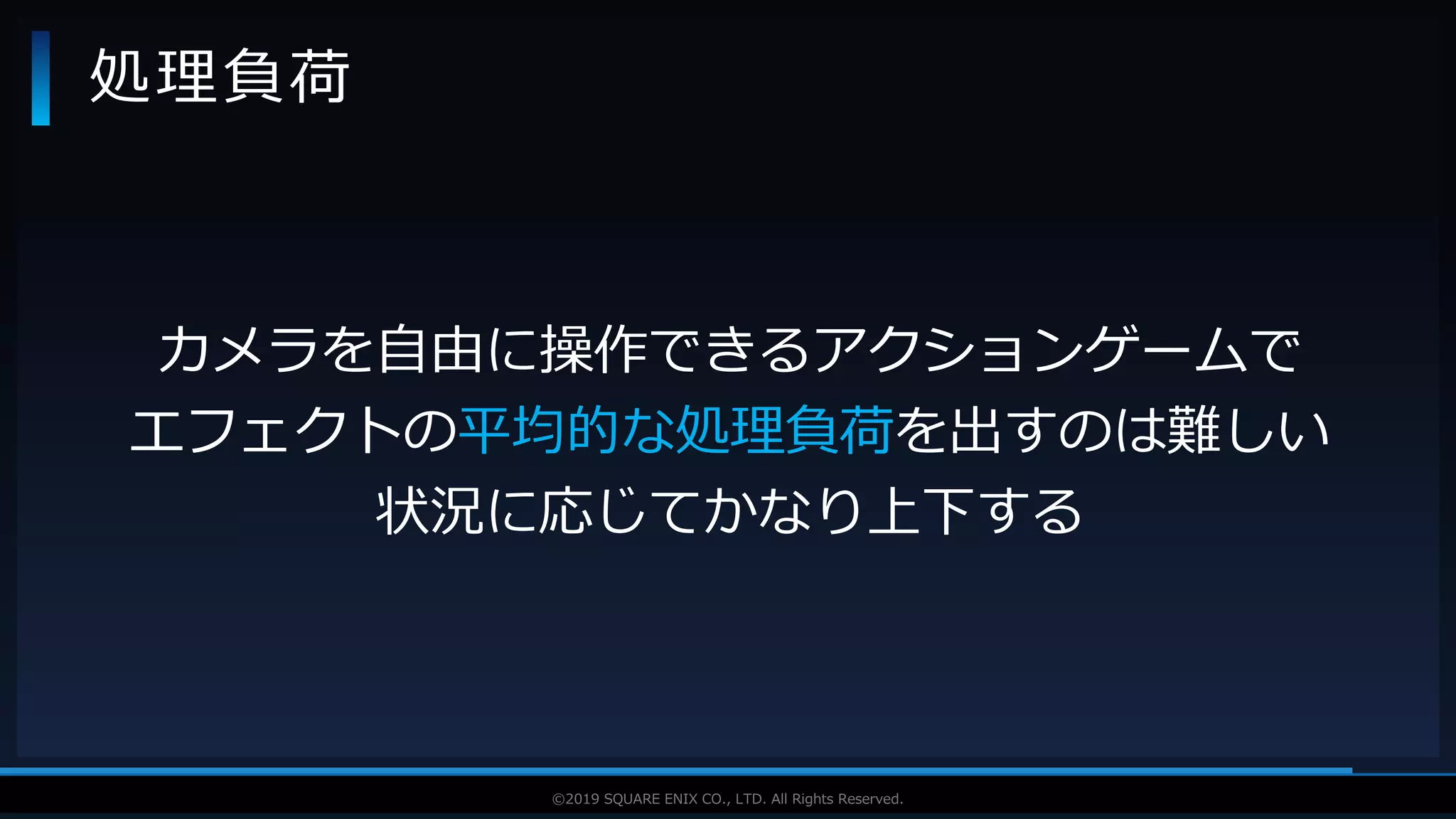 処理負荷

カメラを自由に操作できるアクションゲームで
エフェクトの平均的な処理負荷を出すのは難しい
状況に応じてかなり上下する

©2019 SQUARE ENIX CO., LTD. All Rights Reserved.